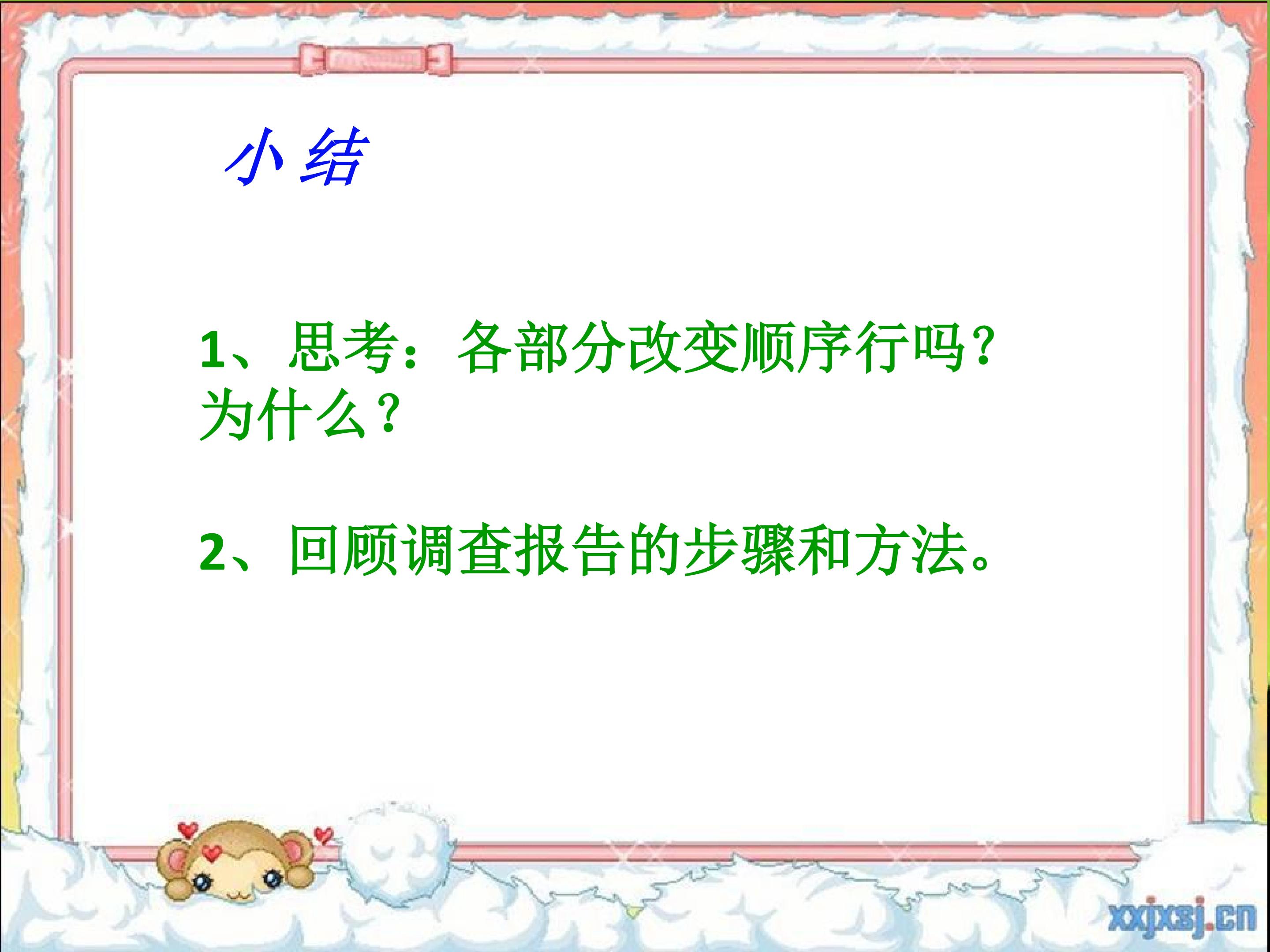 小结

1、思考：各部分改变顺序行吗？为什么？

2、回顾调查报告的步骤和方法。

xxjxsj.cn